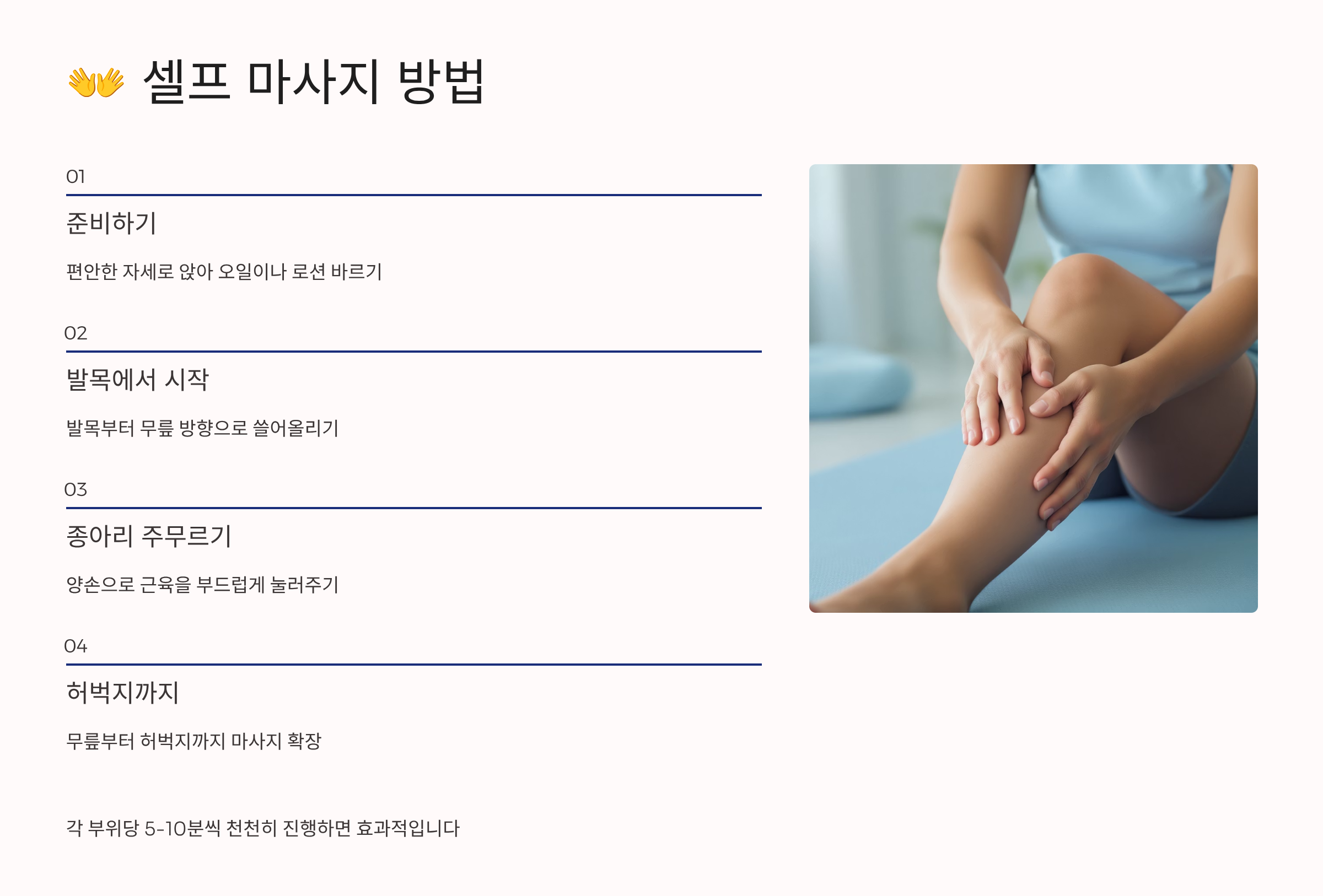 👐 셀프 마사지 방법

01

준비하기

편안한 자세로 앉아 오일이나 로션 바르기

02

발목에서 시작

발목부터 무릎 방향으로 쓸어올리기

03

종아리 주무르기

양손으로 근육을 부드럽게 눌러주기

04

허벅지까지

무릎부터 허벅지까지 마사지 확장

각 부위당 5-10분씩 천천히 진행하면 효과적입니다